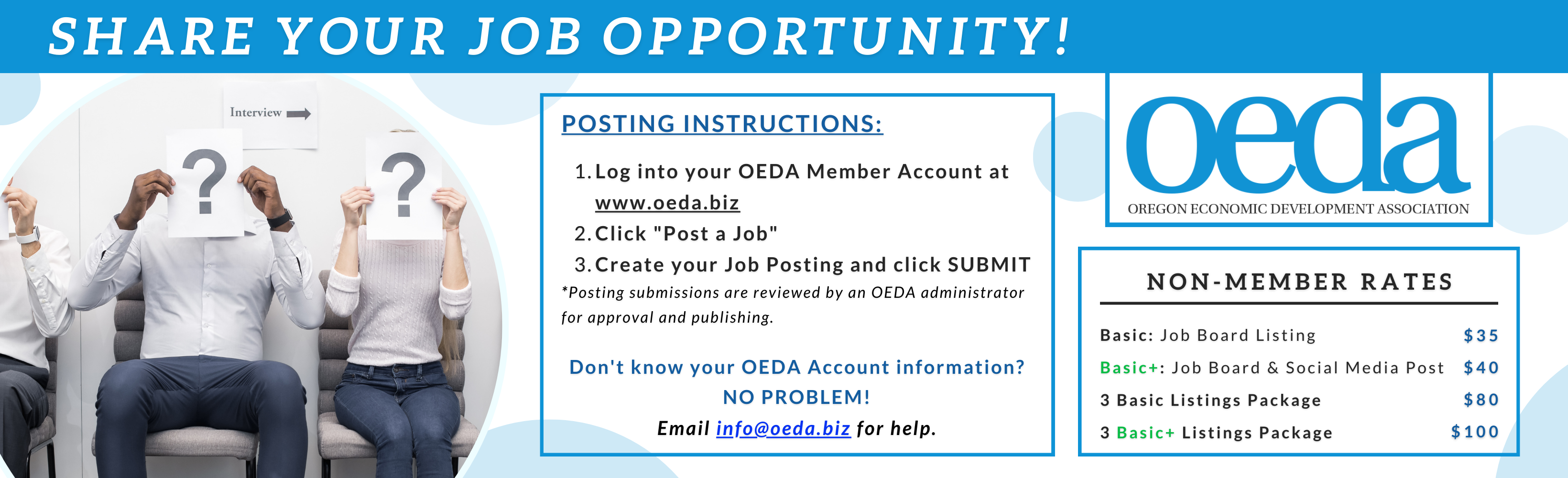 SHARE YOUR JOB OPPORTUNITY!

Interview

?

?

POSTING INSTRUCTIONS:

1. Log into your OEDA Member Account at www.oeda.biz
2. Click "Post a Job"
3. Create your Job Posting and click SUBMIT

*Posting submissions are reviewed by an OEDA administrator for approval and publishing.

Don't know your OEDA Account information? NO PROBLEM!
Email info@oeda.biz for help.

oeda
OREGON ECONOMIC DEVELOPMENT ASSOCIATION

NON-MEMBER RATES

| | |
|---|---|
| Basic: Job Board Listing | $35 |
| Basic+: Job Board & Social Media Post | $40 |
| 3 Basic Listings Package | $80 |
| 3 Basic+ Listings Package | $100 |